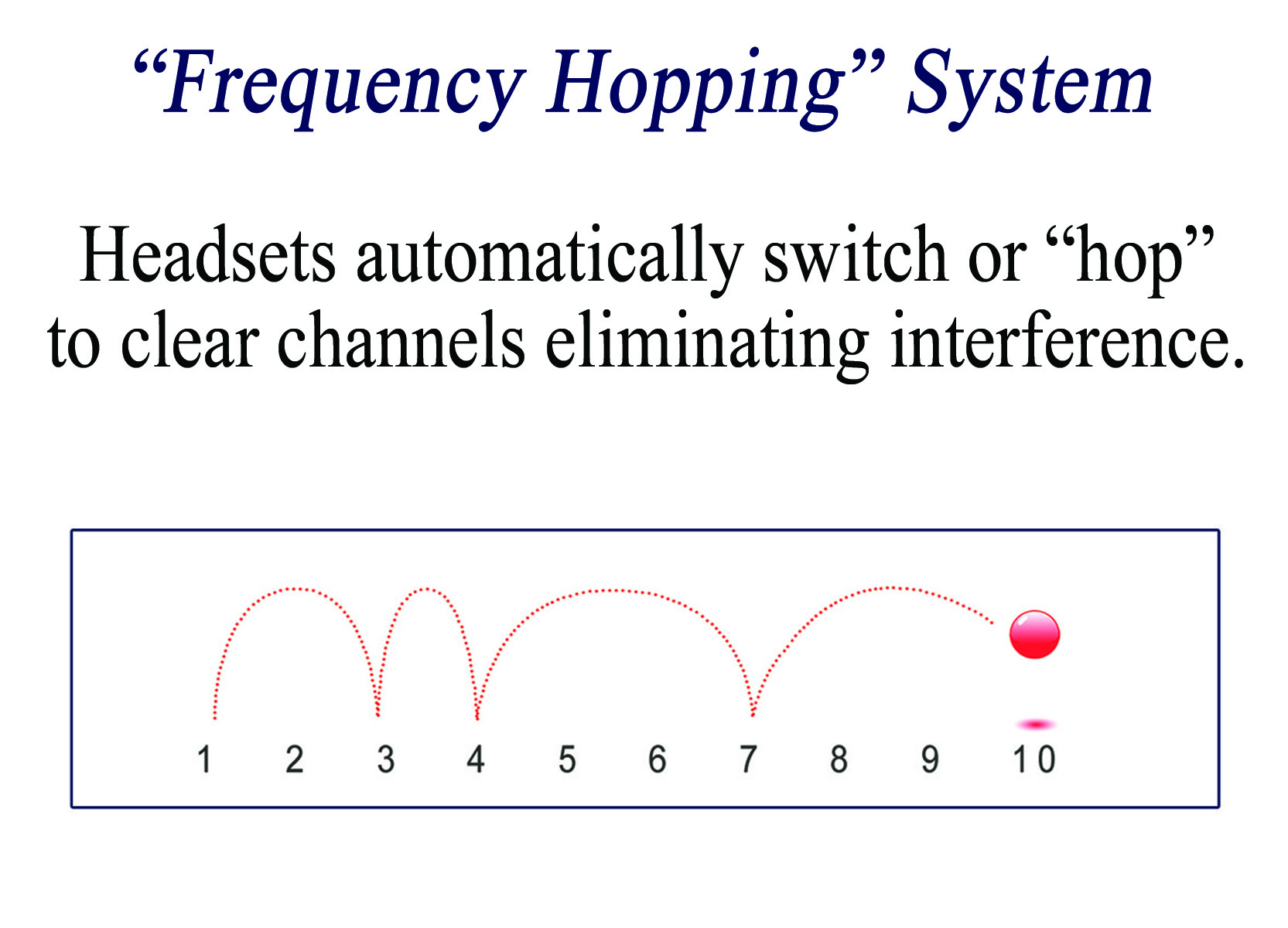 “Frequency Hopping” System

Headsets automatically switch or “hop” to clear channels eliminating interference.

1 2 3 4 5 6 7 8 9 10